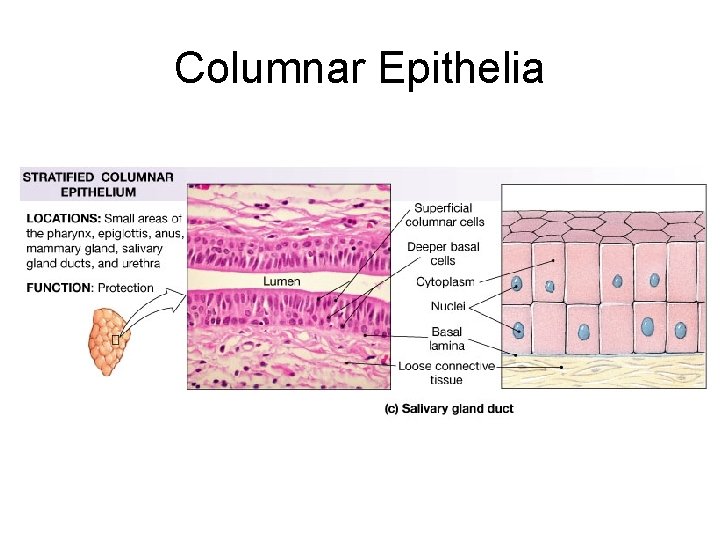 Columnar Epithelia

STRATIFIED COLUMNAR EPITHELIUM

LOCATIONS: Small areas of the pharynx, epiglottis, anus, mammary gland, salivary gland ducts, and urethra

FUNCTION: Protection

Lumen

Superficial columnar cells

Deeper basal cells

Cytoplasm

Nuclei

Basal lamina

Loose connective tissue

(c) Salivary gland duct